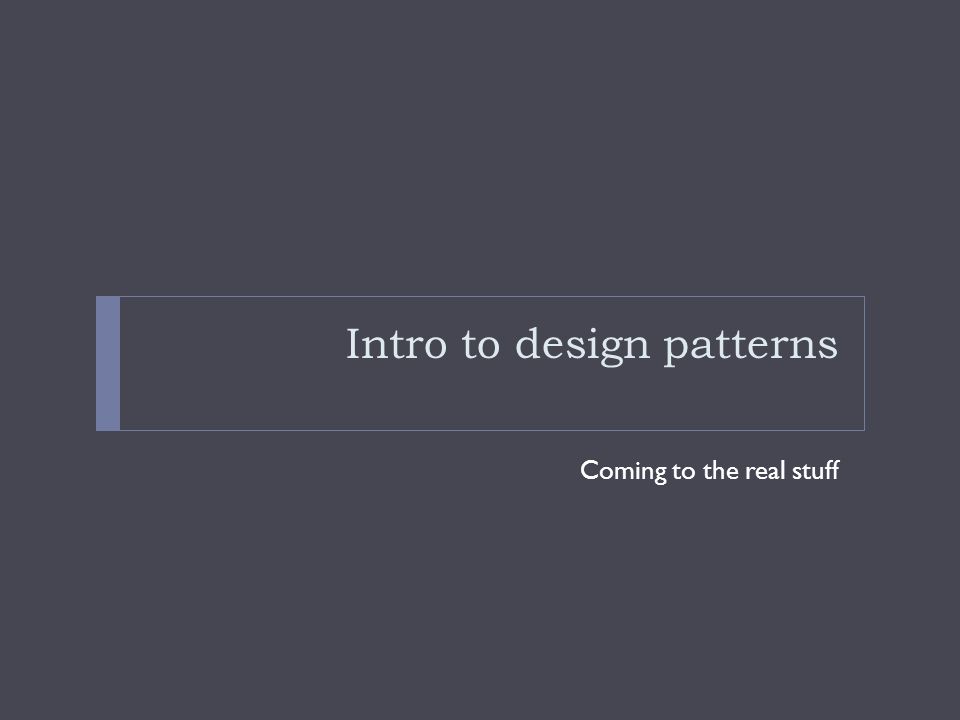 Intro to design patterns

Coming to the real stuff